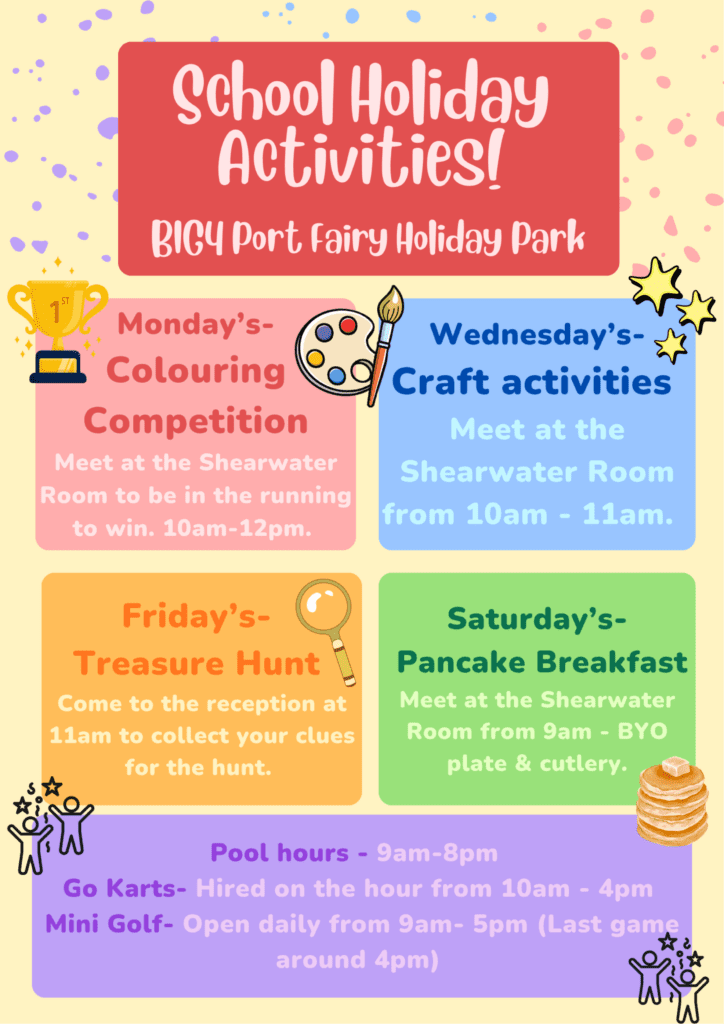 School Holiday Activities!

BIG4 Port Fairy Holiday Park

1ST

Monday's- Colouring Competition

Meet at the Shearwater Room to be in the running to win. 10am-12pm.

Wednesday's- Craft activities

Meet at the Shearwater Room from 10am - 11am.

Friday's- Treasure Hunt

Come to the reception at 11am to collect your clues for the hunt.

Saturday's- Pancake Breakfast

Meet at the Shearwater Room from 9am - BYO plate & cutlery.

Pool hours - 9am-8pm

Go Karts- Hired on the hour from 10am - 4pm

Mini Golf- Open daily from 9am- 5pm (Last game around 4pm)